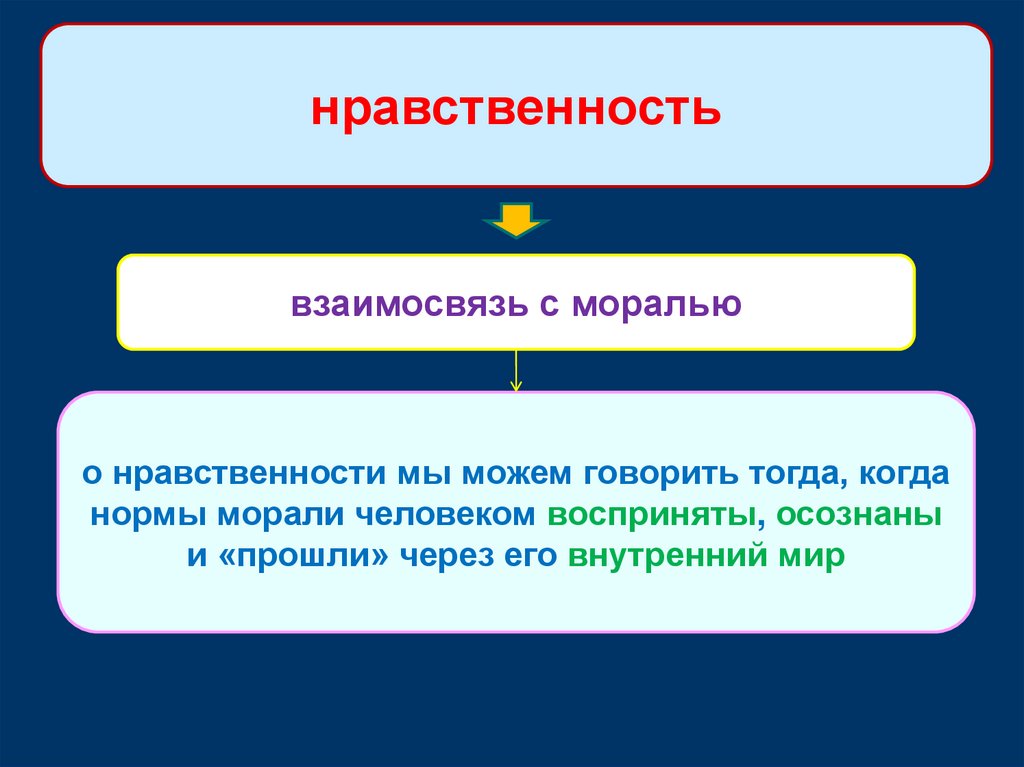 нравственность

взаимосвязь с моралью

о нравственности мы можем говорить тогда, когда нормы морали человеком восприняты, осознаны и «прошли» через его внутренний мир